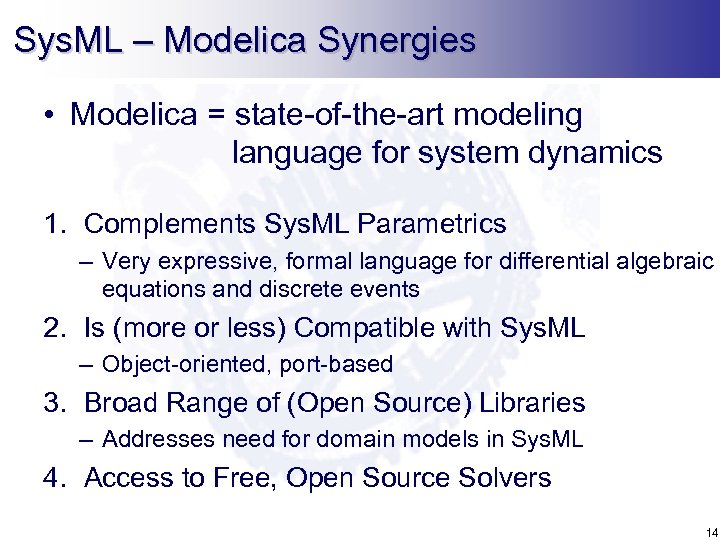 SysML – Modelica Synergies

• Modelica = state-of-the-art modeling language for system dynamics

1. Complements SysML Parametrics
– Very expressive, formal language for differential algebraic equations and discrete events

2. Is (more or less) Compatible with SysML
– Object-oriented, port-based

3. Broad Range of (Open Source) Libraries
– Addresses need for domain models in SysML

4. Access to Free, Open Source Solvers

14